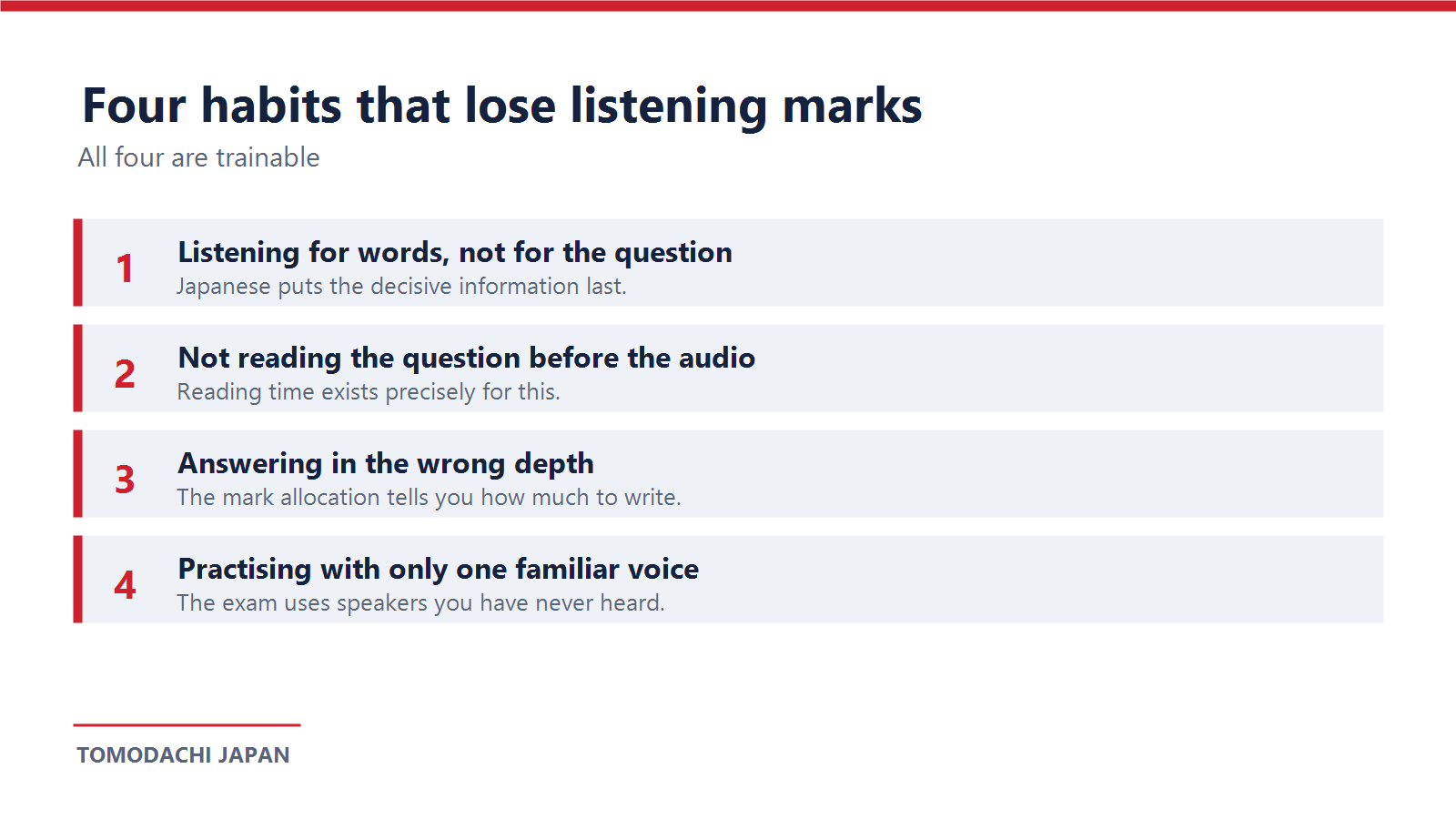 Four habits that lose listening marks

All four are trainable

1
Listening for words, not for the question
Japanese puts the decisive information last.

2
Not reading the question before the audio
Reading time exists precisely for this.

3
Answering in the wrong depth
The mark allocation tells you how much to write.

4
Practising with only one familiar voice
The exam uses speakers you have never heard.

TOMODACHI JAPAN